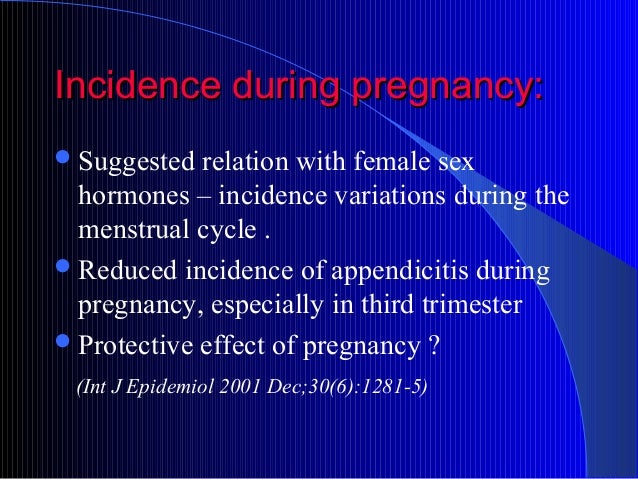 Incidence during pregnancy:

- Suggested relation with female sex hormones – incidence variations during the menstrual cycle .
- Reduced incidence of appendicitis during pregnancy, especially in third trimester
- Protective effect of pregnancy ?

(Int J Epidemiol 2001 Dec;30(6):1281-5)